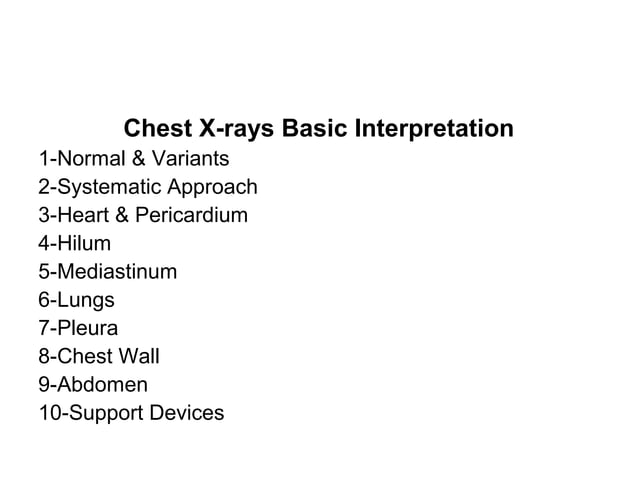 Chest X-rays Basic Interpretation

1-Normal & Variants
2-Systematic Approach
3-Heart & Pericardium
4-Hilum
5-Mediastinum
6-Lungs
7-Pleura
8-Chest Wall
9-Abdomen
10-Support Devices